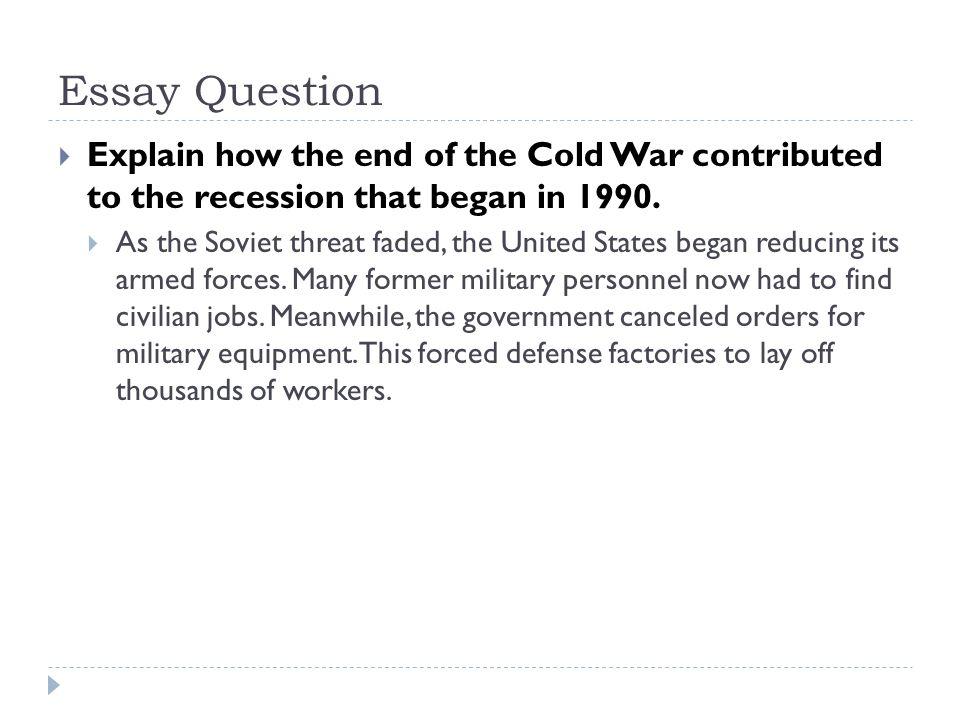 Essay Question

Explain how the end of the Cold War contributed to the recession that began in 1990.

As the Soviet threat faded, the United States began reducing its armed forces. Many former military personnel now had to find civilian jobs. Meanwhile, the government canceled orders for military equipment. This forced defense factories to lay off thousands of workers.